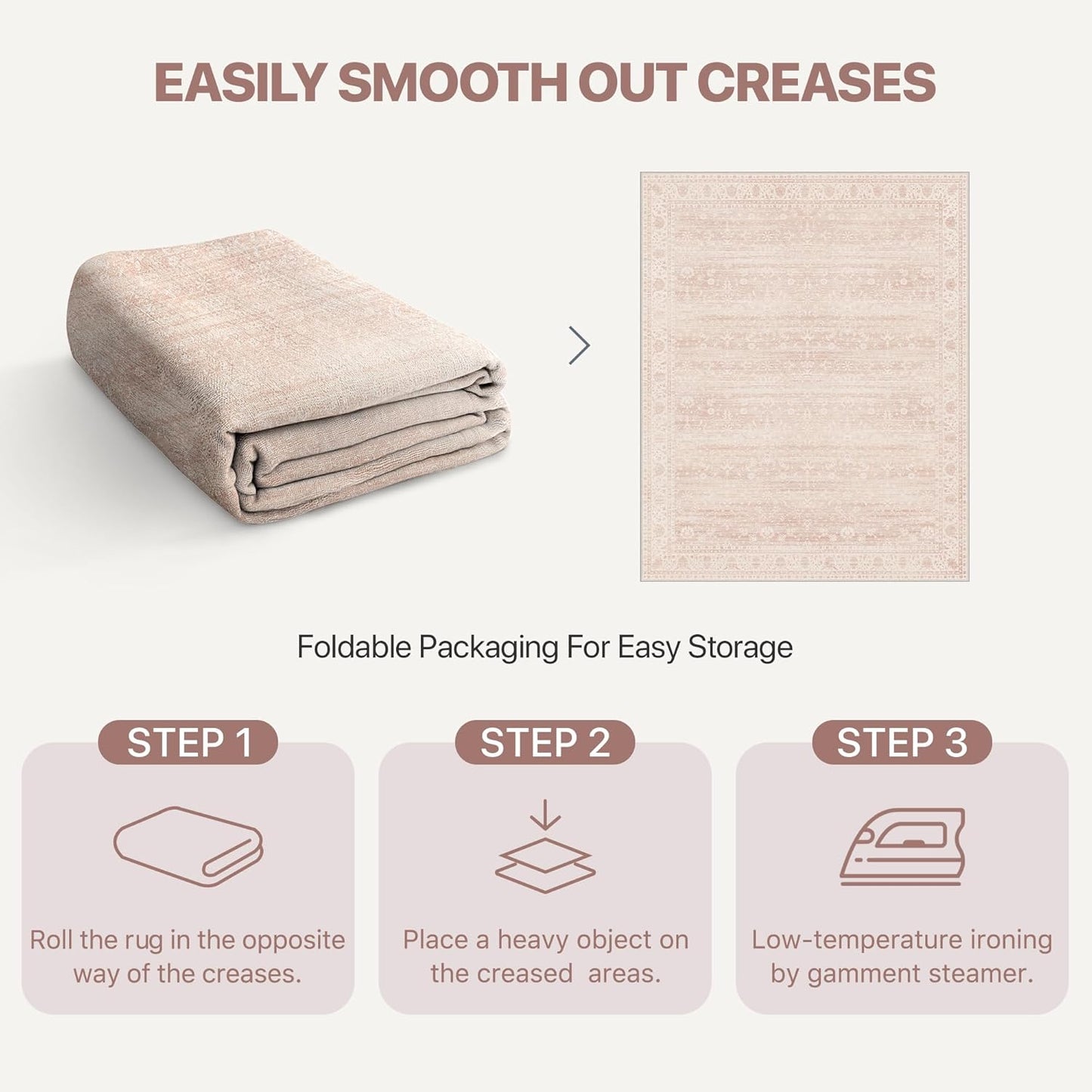 EASILY SMOOTH OUT CREASES

Foldable Packaging For Easy Storage

STEP 1

Roll the rug in the opposite way of the creases.

STEP 2

Place a heavy object on the creased  areas.

STEP 3

Low-temperature ironing by gamment steamer.